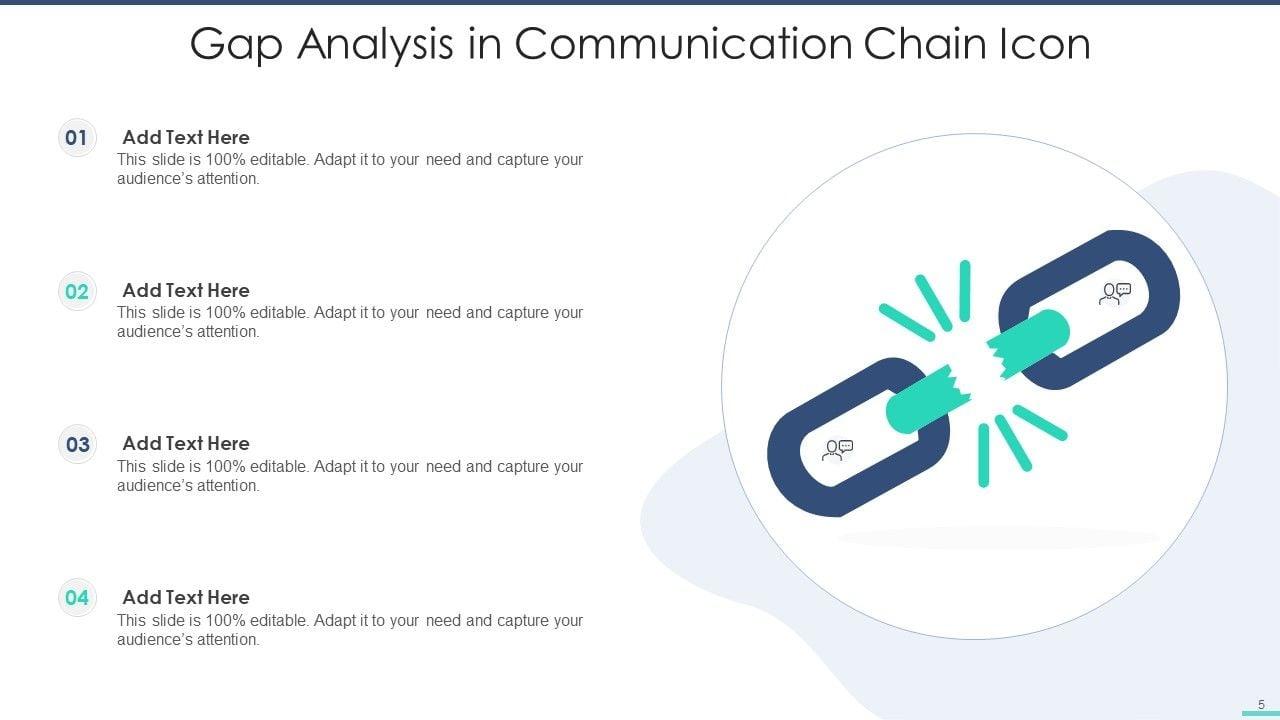 Gap Analysis in Communication Chain Icon

01
Add Text Here
This slide is 100% editable. Adapt it to your need and capture your audience's attention.

02
Add Text Here
This slide is 100% editable. Adapt it to your need and capture your audience's attention.

03
Add Text Here
This slide is 100% editable. Adapt it to your need and capture your audience's attention.

04
Add Text Here
This slide is 100% editable. Adapt it to your need and capture your audience's attention.

5